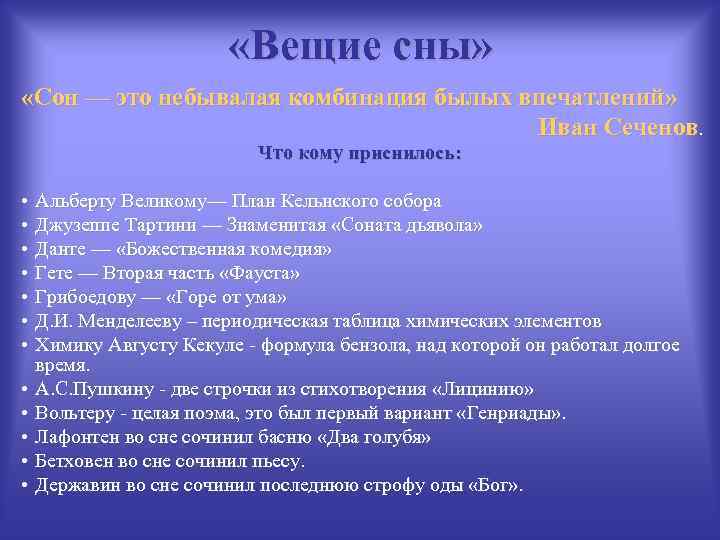 «Вещие сны»

«Сон — это небывалая комбинация былых впечатлений»
Иван Сеченов.

Что кому приснилось:

• Альберту Великому— План Кельнского собора
• Джузеппе Тартини — Знаменитая «Соната дьявола»
• Данте — «Божественная комедия»
• Гете — Вторая часть «Фауста»
• Грибоедову — «Горе от ума»
• Д.И. Менделееву – периодическая таблица химических элементов
• Химику Августу Кекуле - формула бензола, над которой он работал долгое время.
• А.С.Пушкину - две строчки из стихотворения «Лицинию»
• Вольтеру - целая поэма, это был первый вариант «Генриады».
• Лафонтен во сне сочинил басню «Два голубя»
• Бетховен во сне сочинил пьесу.
• Державин во сне сочинил последнюю строфу оды «Бог».